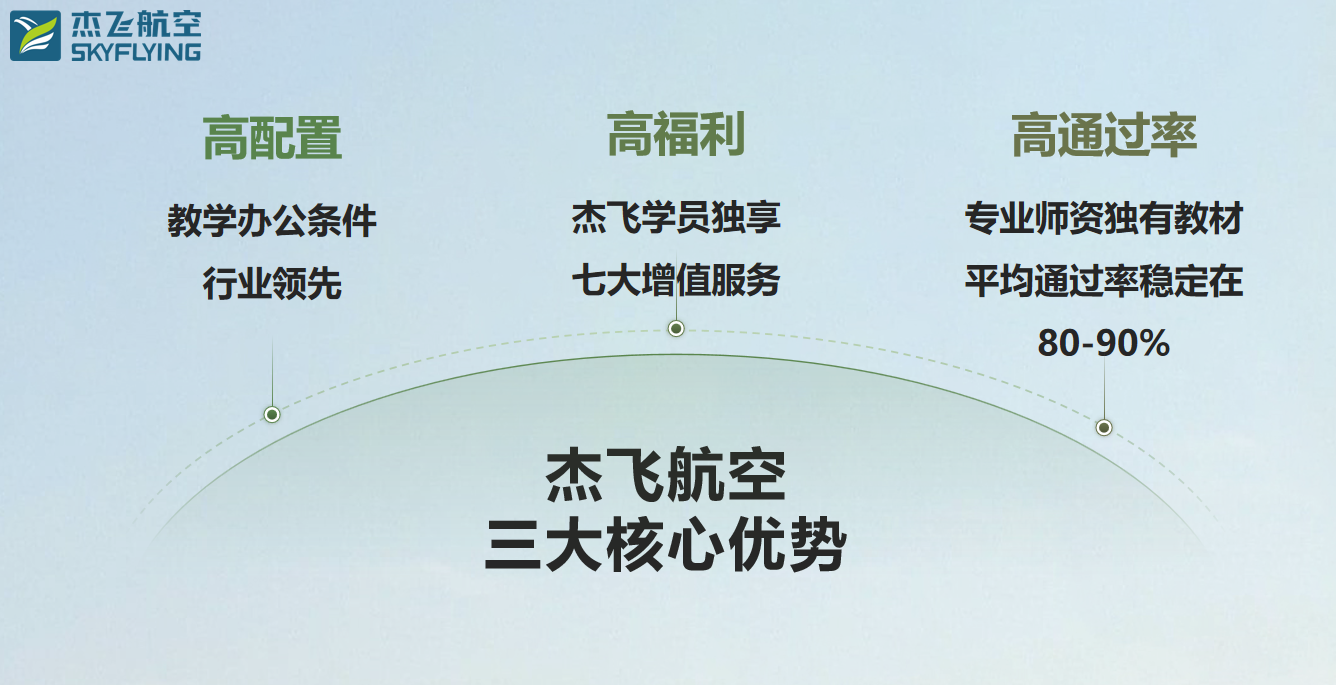 杰飞航空
SKYFLYING

高配置
教学办公条件
行业领先

高福利
杰飞学员独享
七大增值服务

高通过率
专业师资独有教材
平均通过率稳定在
80-90%

杰飞航空
三大核心优势